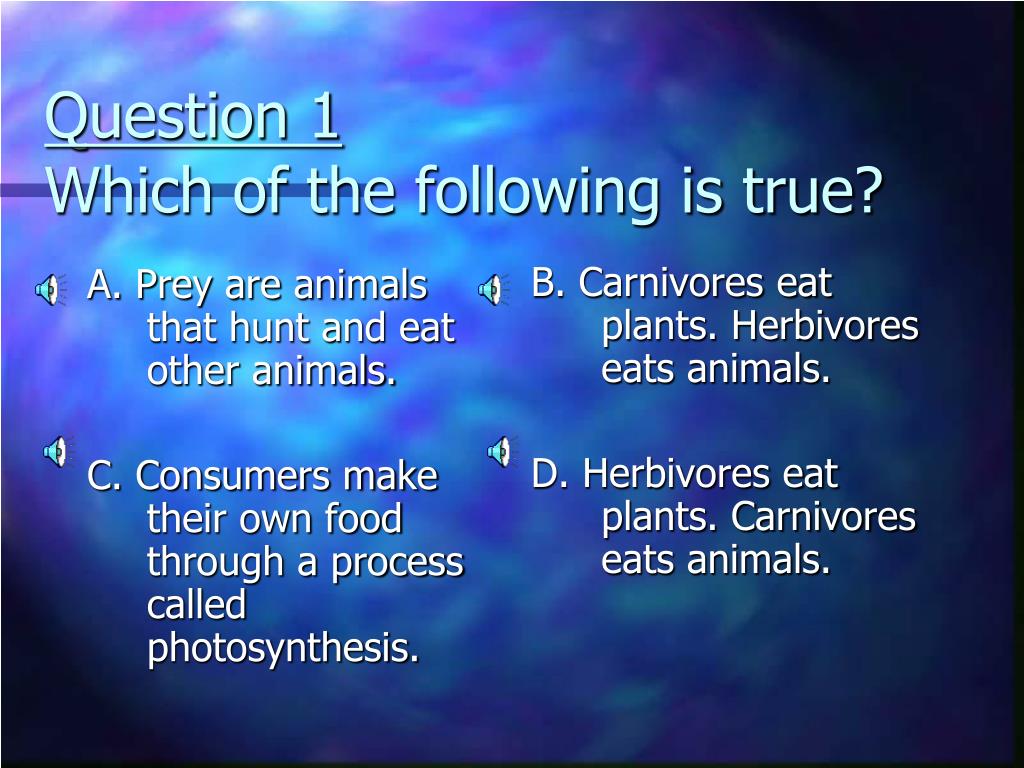 Question 1
Which of the following is true?

A. Prey are animals that hunt and eat other animals.

C. Consumers make their own food through a process called photosynthesis.

B. Carnivores eat plants. Herbivores eats animals.

D. Herbivores eat plants. Carnivores eats animals.